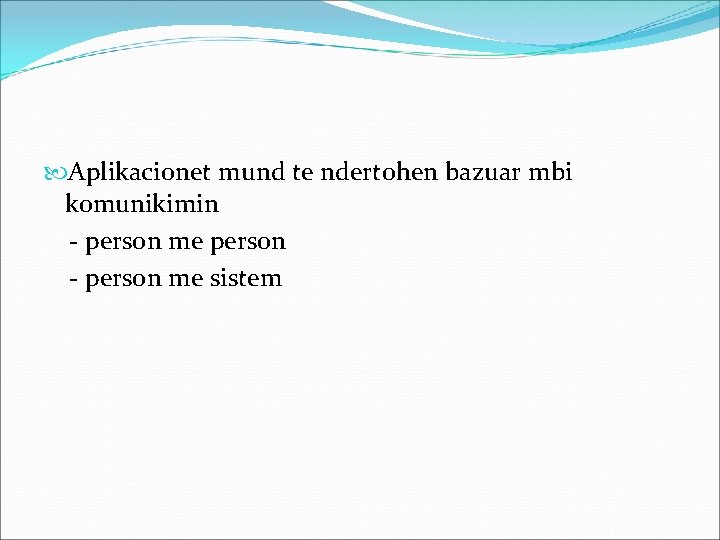 Aplikacionet mund te ndertohen bazuar mbi komunikimin

- person me person

- person me sistem